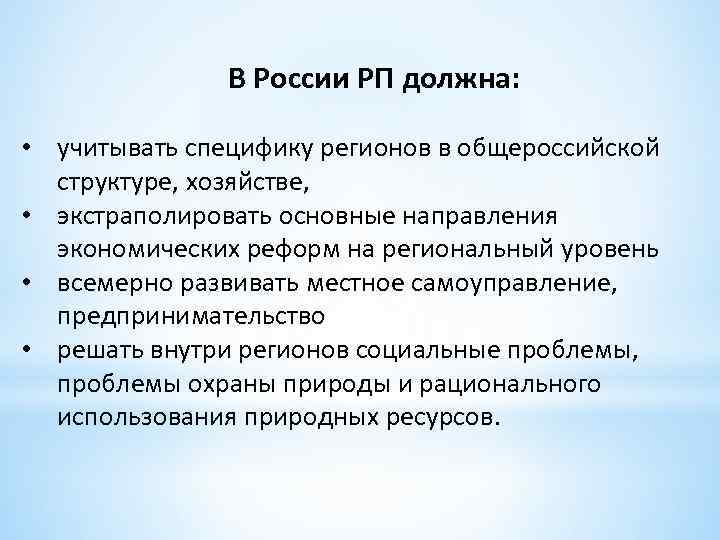 В России РП должна:

• учитывать специфику регионов в общероссийской структуре, хозяйстве,
• экстраполировать основные направления экономических реформ на региональный уровень
• всемерно развивать местное самоуправление, предпринимательство
• решать внутри регионов социальные проблемы, проблемы охраны природы и рационального использования природных ресурсов.